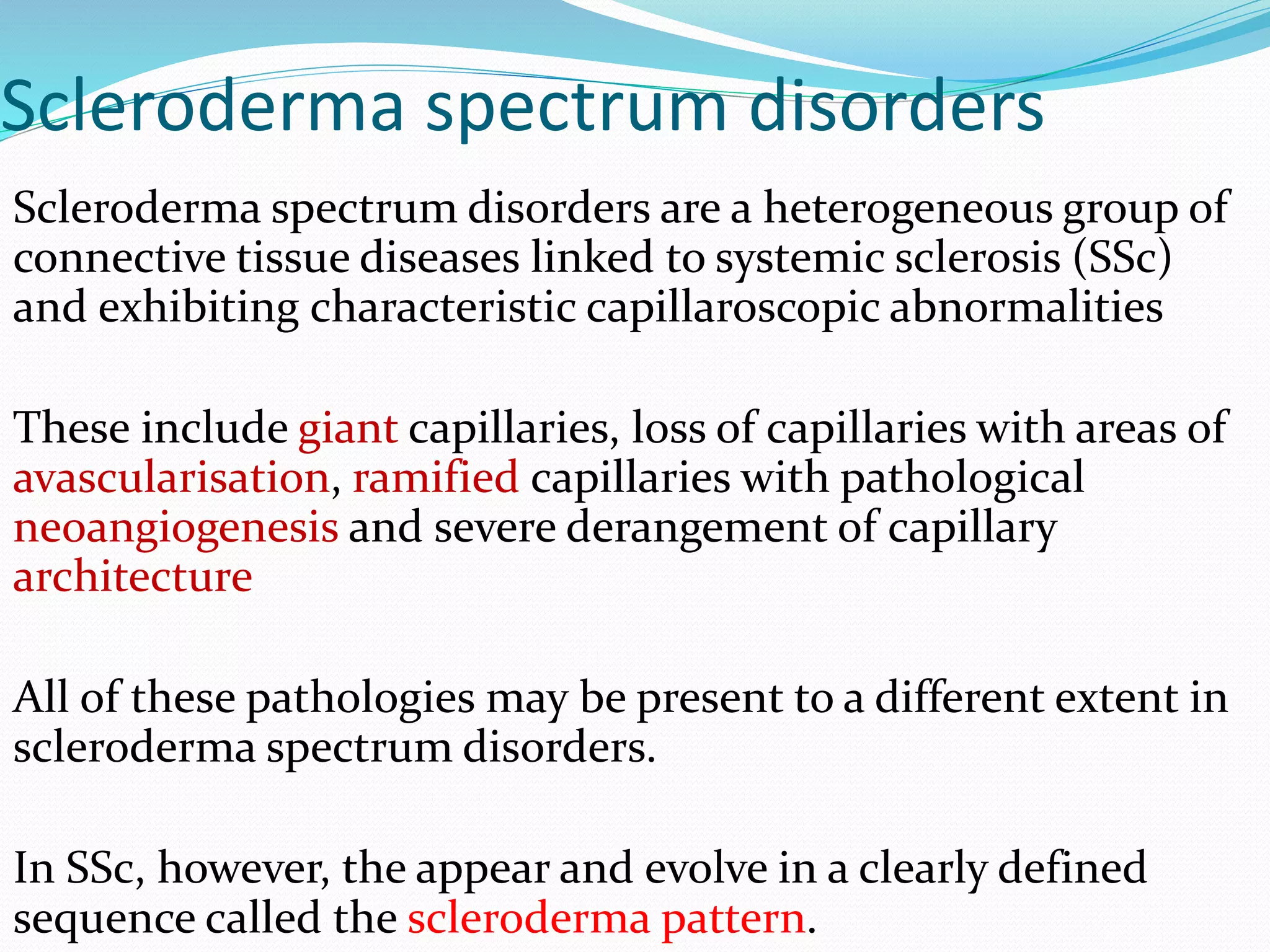 Scleroderma spectrum disorders

Scleroderma spectrum disorders are a heterogeneous group of connective tissue diseases linked to systemic sclerosis (SSc) and exhibiting characteristic capillaroscopic abnormalities

These include giant capillaries, loss of capillaries with areas of avascularisation, ramified capillaries with pathological neoangiogenesis and severe derangement of capillary architecture

All of these pathologies may be present to a different extent in scleroderma spectrum disorders.

In SSc, however, the appear and evolve in a clearly defined sequence called the scleroderma pattern.